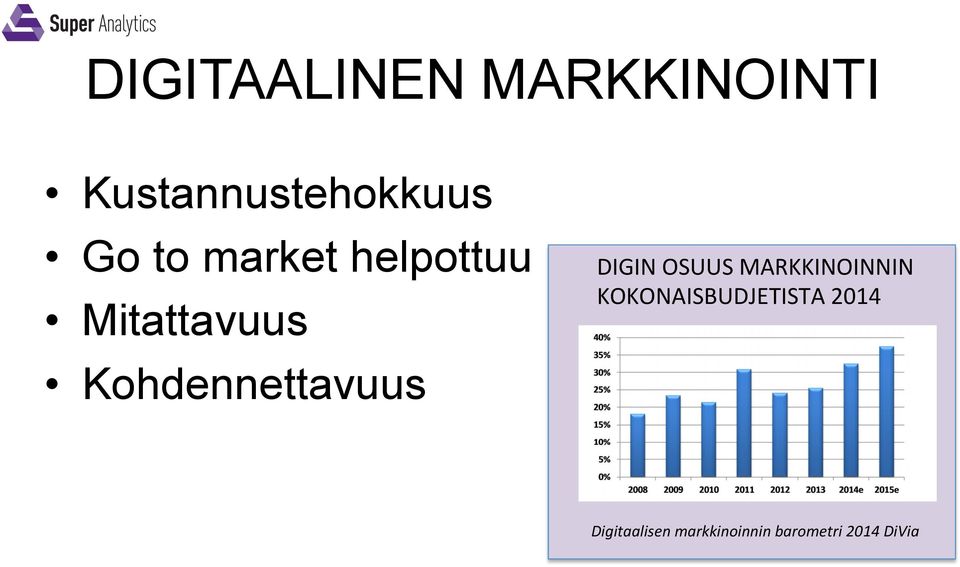 Super Analytics

DIGITAALINEN MARKKINOINTI

• Kustannustehokkuus
• Go to market helpottuu
• Mitattavuus
• Kohdennettavuus

DIGIN OSUUS MARKKINOINNIN KOKONAISBUDJETISTA 2014

40%
35%
30%
25%
20%
15%
10%
5%
0%

2008 2009 2010 2011 2012 2013 2014e 2015e

Digitaalisen markkinoinnin barometri 2014 DiVia